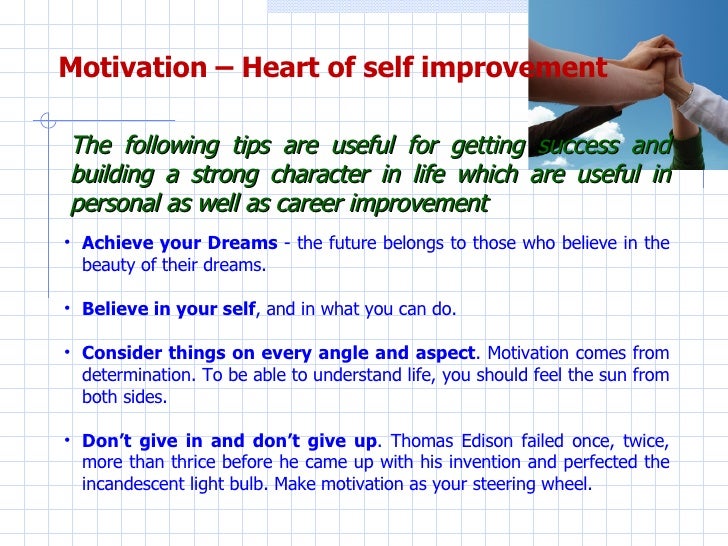 Motivation – Heart of self improvement

The following tips are useful for getting success and building a strong character in life which are useful in personal as well as career improvement

• Achieve your Dreams - the future belongs to those who believe in the beauty of their dreams.

• Believe in your self, and in what you can do.

• Consider things on every angle and aspect. Motivation comes from determination. To be able to understand life, you should feel the sun from both sides.

• Don't give in and don't give up. Thomas Edison failed once, twice, more than thrice before he came up with his invention and perfected the incandescent light bulb. Make motivation as your steering wheel.